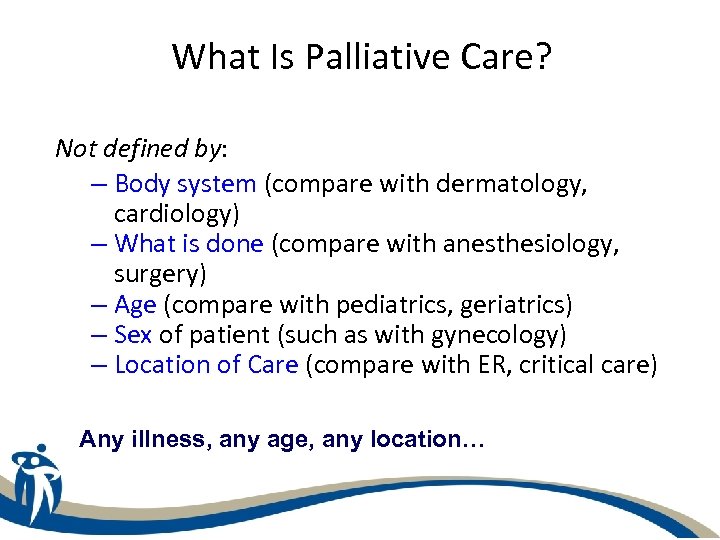 What Is Palliative Care?

Not defined by:

– Body system (compare with dermatology, cardiology)
– What is done (compare with anesthesiology, surgery)
– Age (compare with pediatrics, geriatrics)
– Sex of patient (such as with gynecology)
– Location of Care (compare with ER, critical care)

Any illness, any age, any location…